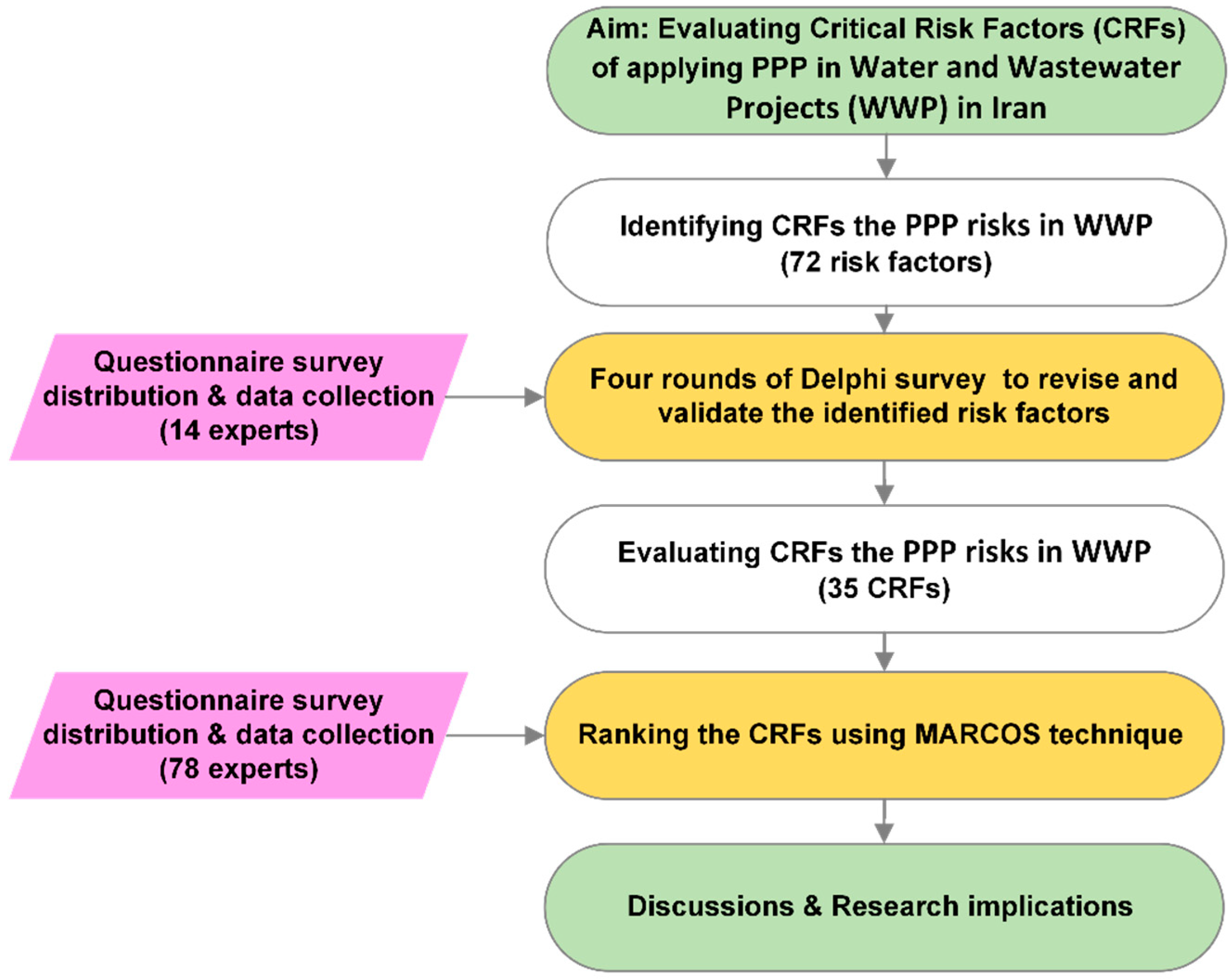 Aim: Evaluating Critical Risk Factors (CRFs) of applying PPP in Water and Wastewater Projects (WWP) in Iran

Identifying CRFs the PPP risks in WWP (72 risk factors)

Questionnaire survey distribution & data collection (14 experts)

Four rounds of Delphi survey to revise and validate the identified risk factors

Evaluating CRFs the PPP risks in WWP (35 CRFs)

Questionnaire survey distribution & data collection (78 experts)

Ranking the CRFs using MARCOS technique

Discussions & Research implications